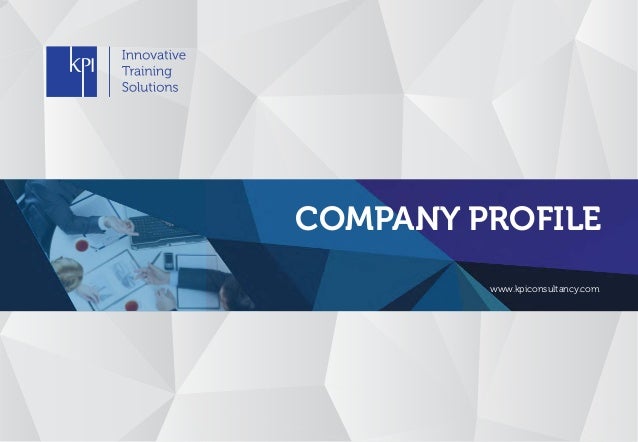 KPI

Innovative Training Solutions

COMPANY PROFILE

www.kpiconsultancy.com